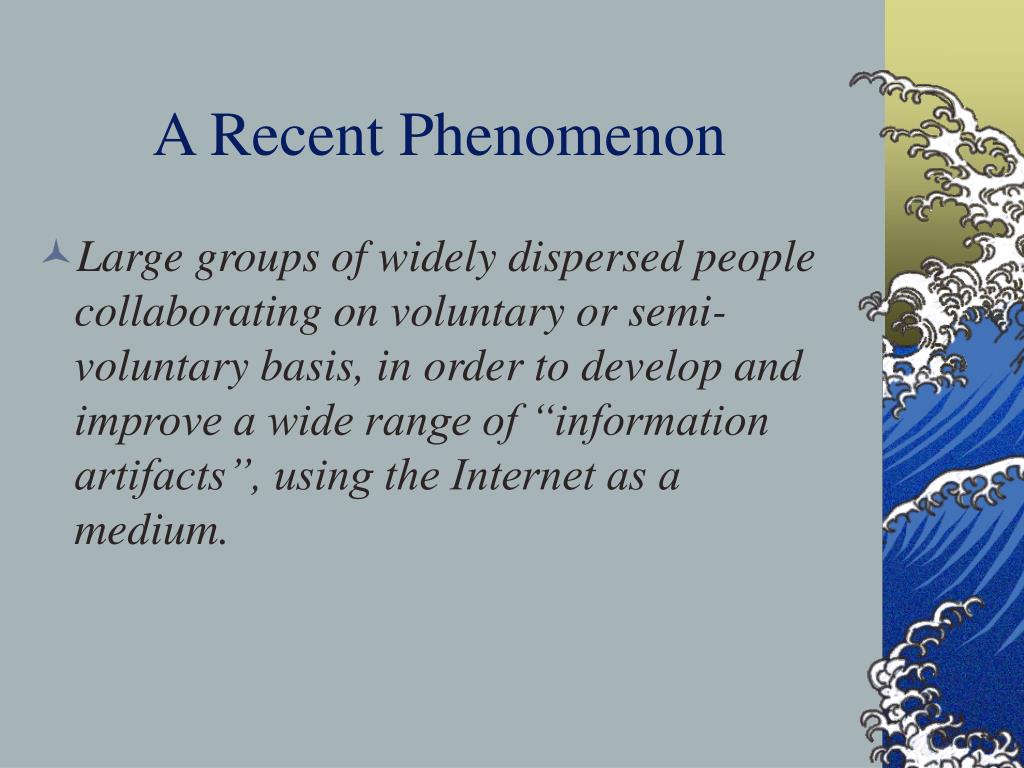 A Recent Phenomenon

Large groups of widely dispersed people collaborating on voluntary or semi-voluntary basis, in order to develop and improve a wide range of “information artifacts”, using the Internet as a medium.